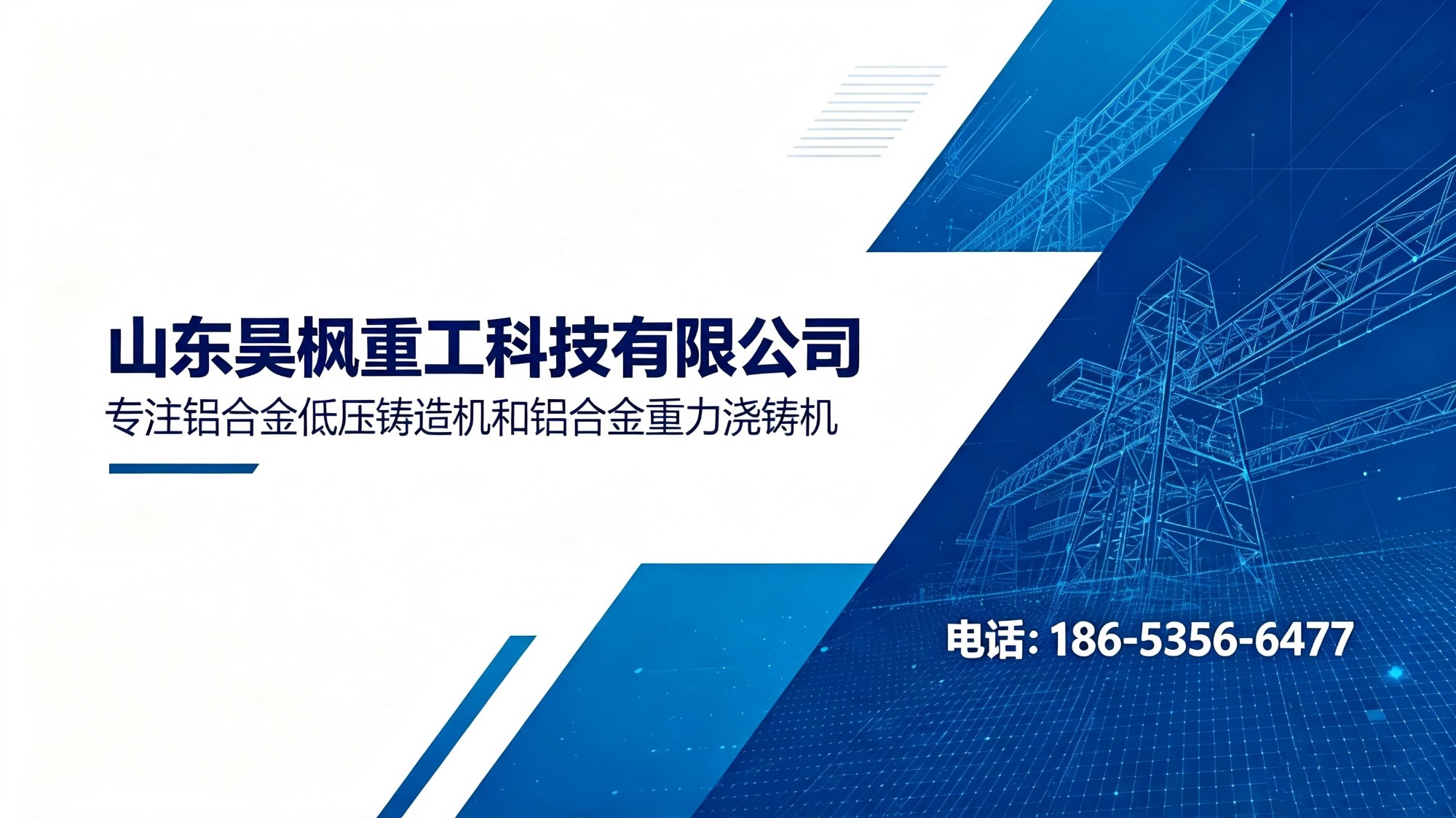 山东昊枫重工科技有限公司

专注铝合金低压铸造机和铝合金重力浇铸机

电话: 186-5356-6477